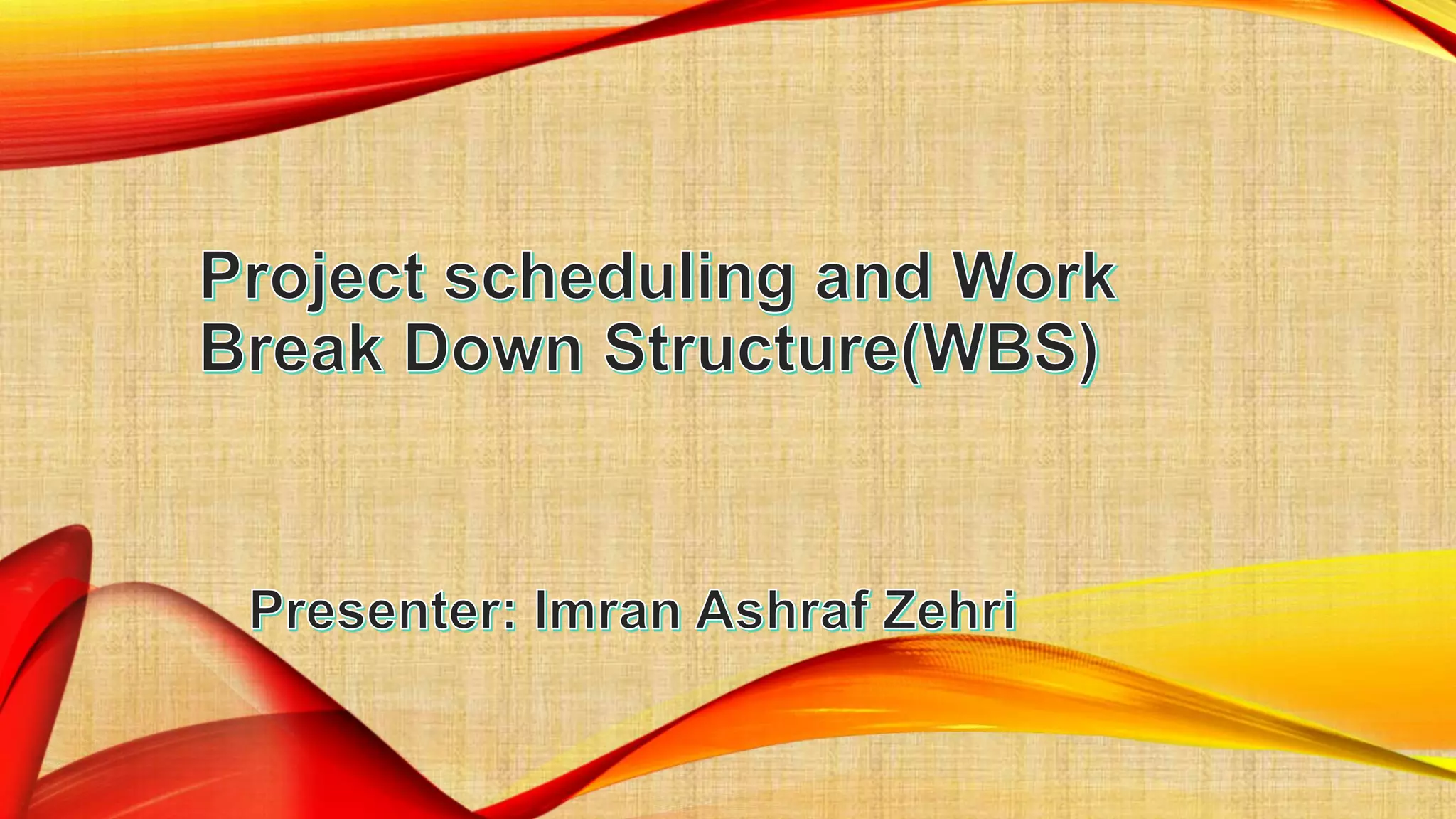 Project scheduling and Work Break Down Structure(WBS)

Presenter: Imran Ashraf Zehri